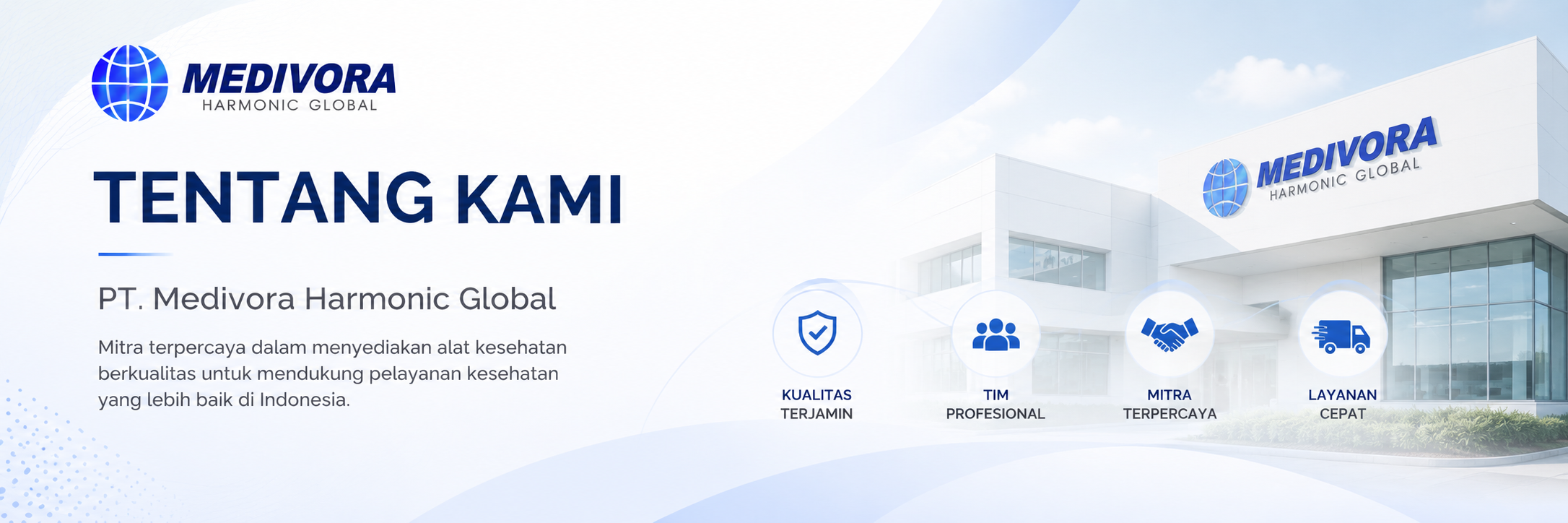 MEDIVORA
HARMONIC GLOBAL

TENTANG KAMI

PT. Medivora Harmonic Global

Mitra terpercaya dalam menyediakan alat kesehatan berkualitas untuk mendukung pelayanan kesehatan yang lebih baik di Indonesia.

MEDIVORA
HARMONIC GLOBAL

KUALITAS TERJAMIN

TIM PROFESIONAL

MITRA TERPERCAYA

LAYANAN CEPAT